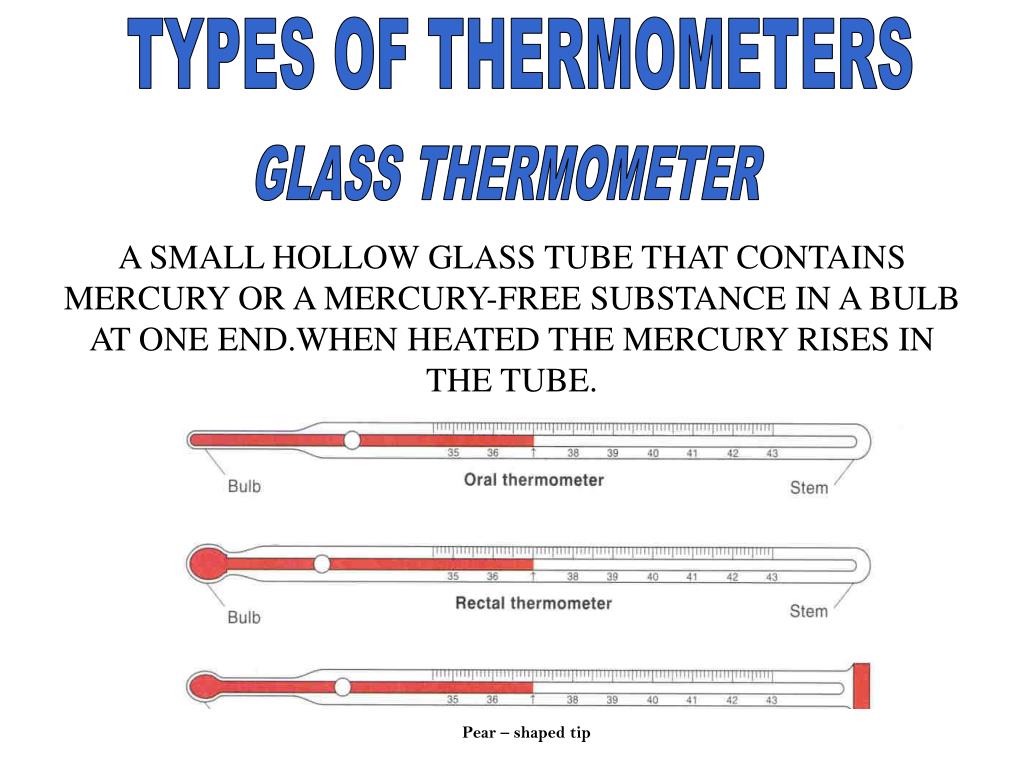 TYPES OF THERMOMETERS

GLASS THERMOMETER

A SMALL HOLLOW GLASS TUBE THAT CONTAINS MERCURY OR A MERCURY-FREE SUBSTANCE IN A BULB AT ONE END.WHEN HEATED THE MERCURY RISES IN THE TUBE.

35 36 ↑ 38 39 40 41 42 43

Bulb

Oral thermometer

Stem

35 36 ↑ 38 39 40 41 42 43

Bulb

Rectal thermometer

Stem

35 36 ↑ 38 39 40 41 42 43

Pear – shaped tip